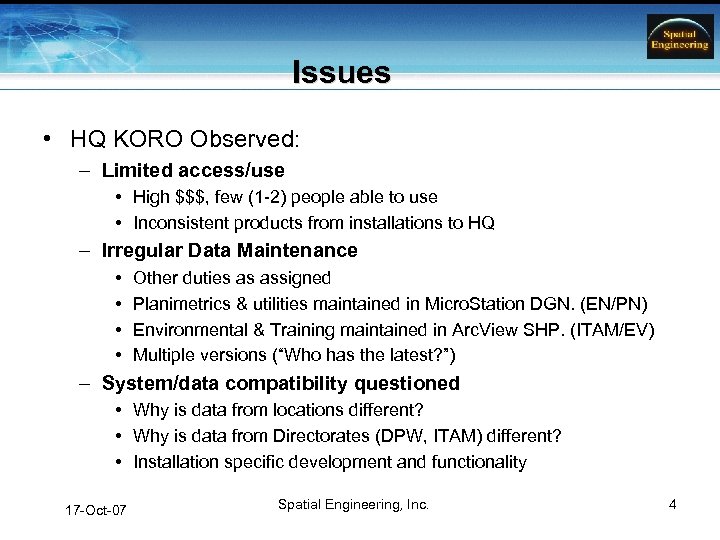 Spatial Engineering

Issues

• HQ KORO Observed:
– Limited access/use
• High \$\$\$, few (1-2) people able to use
• Inconsistent products from installations to HQ
– Irregular Data Maintenance
• Other duties as assigned
• Planimetrics & utilities maintained in MicroStation DGN. (EN/PN)
• Environmental & Training maintained in ArcView SHP. (ITAM/EV)
• Multiple versions ("Who has the latest?")
– System/data compatibility questioned
• Why is data from locations different?
• Why is data from Directorates (DPW, ITAM) different?
• Installation specific development and functionality

17-Oct-07

Spatial Engineering, Inc.

4